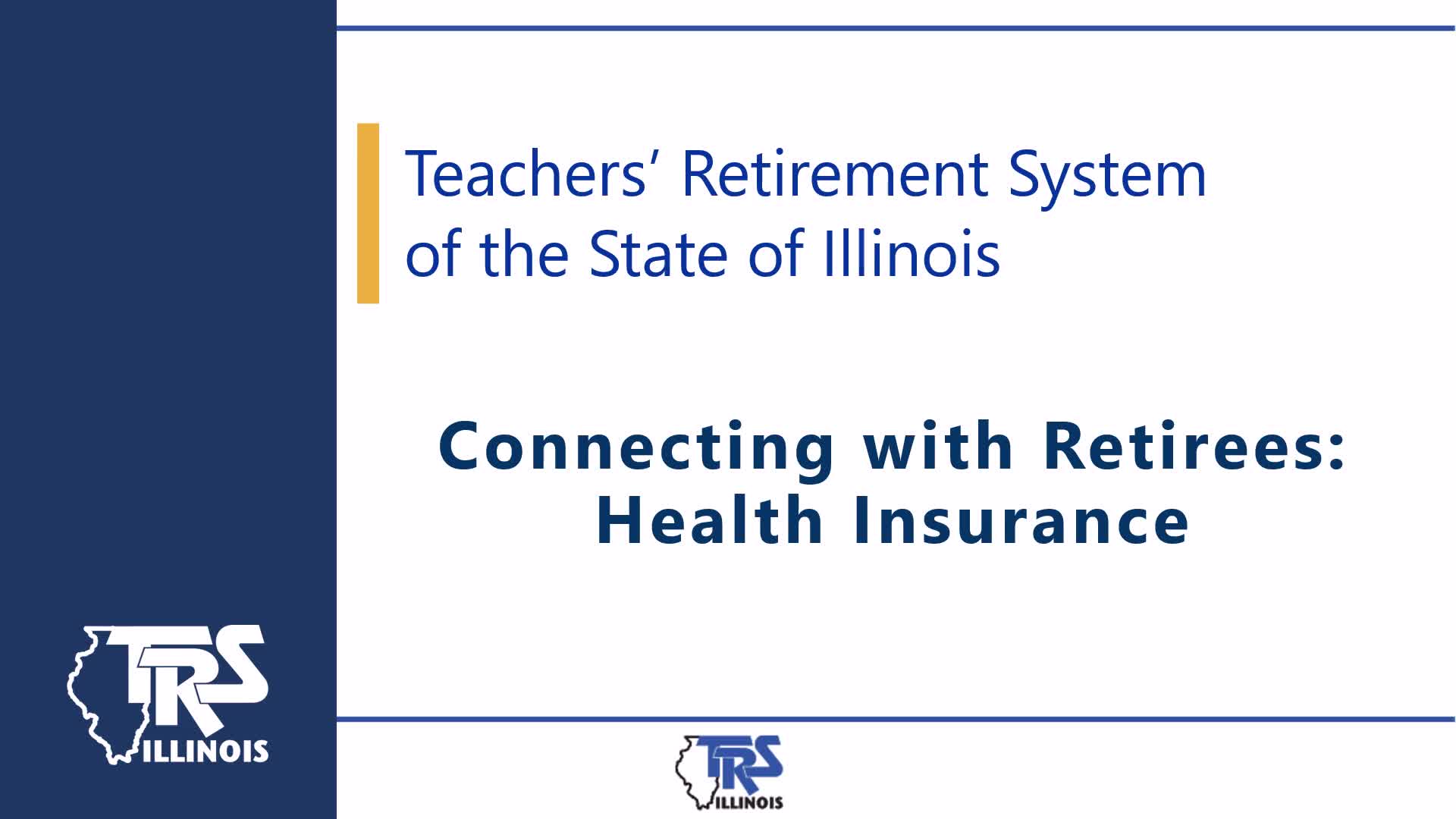 Teachers' Retirement System of the State of Illinois

Connecting with Retirees: Health Insurance

TRS ILLINOIS

TRS ILLINOIS